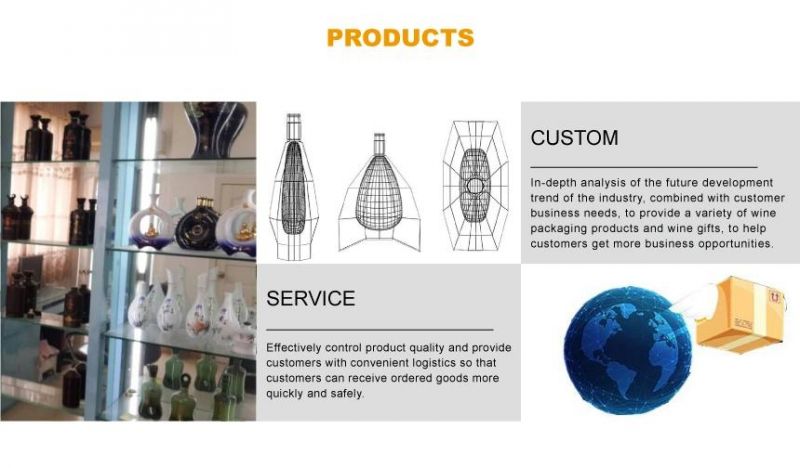 PRODUCTS

CUSTOM

In-depth analysis of the future development trend of the industry, combined with customer business needs, to provide a variety of wine packaging products and wine gifts, to help customers get more business opportunities.

SERVICE

Effectively control product quality and provide customers with convenient logistics so that customers can receive ordered goods more quickly and safely.